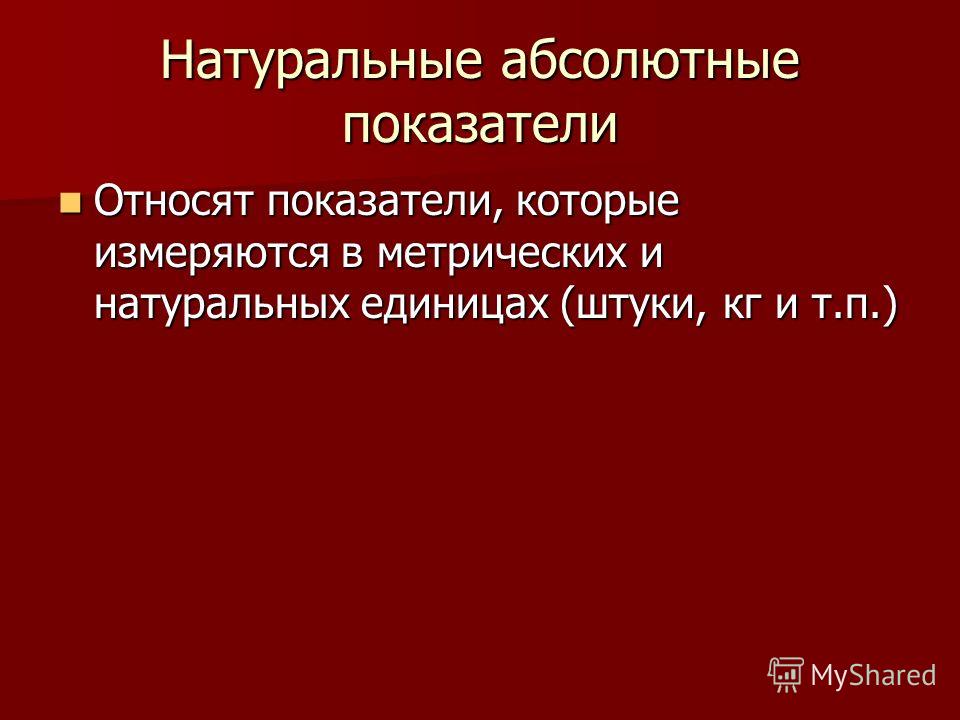 Натуральные абсолютные показатели

Относят показатели, которые измеряются в метрических и натуральных единицах (штуки, кг и т.п.)

MyShared